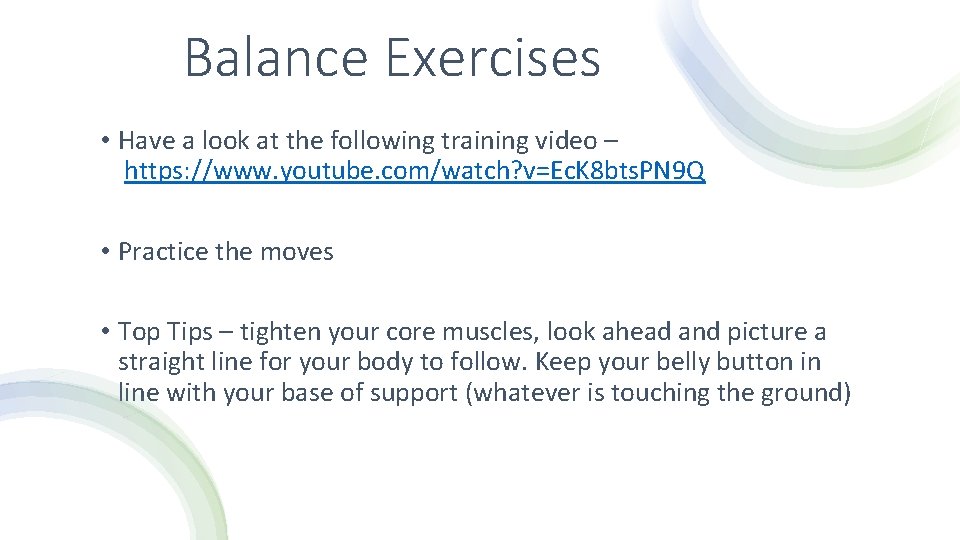 Balance Exercises

• Have a look at the following training video – https://www.youtube.com/watch?v=EcK8btsPN9Q

• Practice the moves

• Top Tips – tighten your core muscles, look ahead and picture a straight line for your body to follow. Keep your belly button in line with your base of support (whatever is touching the ground)